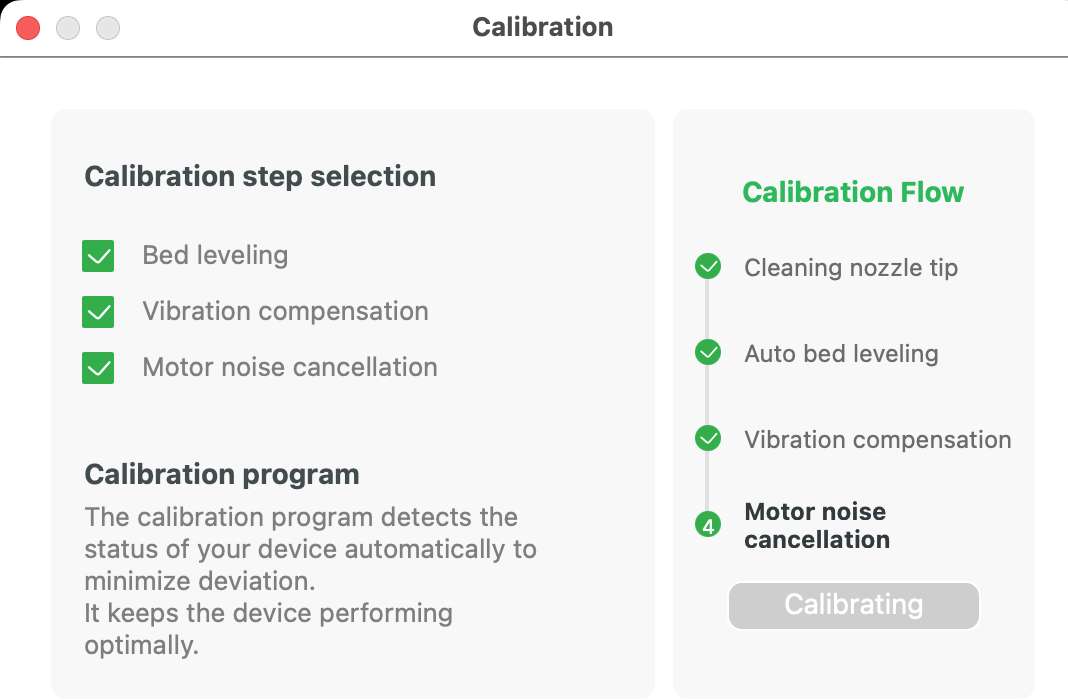 Calibration

Calibration step selection

Bed leveling

Vibration compensation

Motor noise cancellation

Calibration program

The calibration program detects the status of your device automatically to minimize deviation.
It keeps the device performing optimally.

Calibration Flow

Cleaning nozzle tip

Auto bed leveling

Vibration compensation

4 Motor noise cancellation

Calibrating